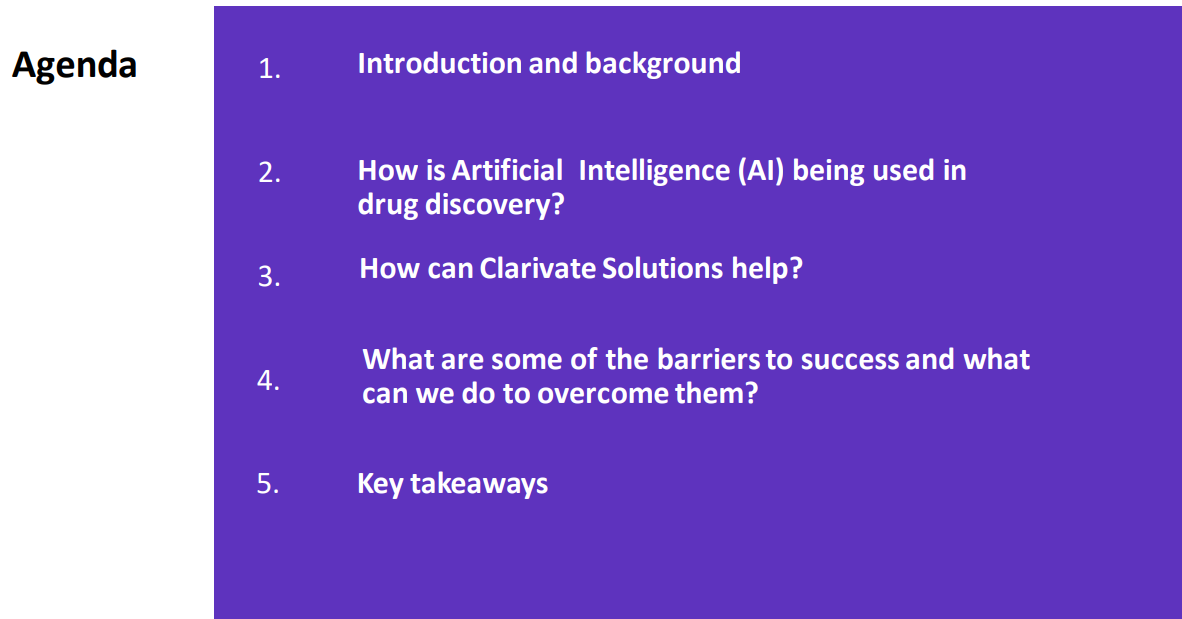 Agenda

1. Introduction and background

2. How is Artificial Intelligence (AI) being used in drug discovery?

3. How can Clarivate Solutions help?

4. What are some of the barriers to success and what can we do to overcome them?

5. Key takeaways